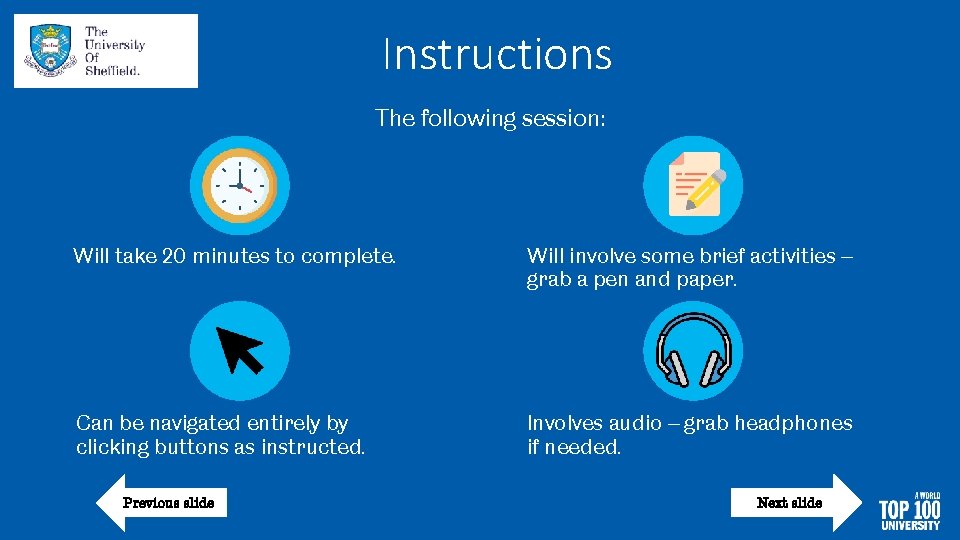 The University Of Sheffield.

Instructions

The following session:

Will take 20 minutes to complete.

Will involve some brief activities – grab a pen and paper.

Can be navigated entirely by clicking buttons as instructed.

Involves audio – grab headphones if needed.

Previous slide

Next slide

A WORLD TOP 100 UNIVERSITY